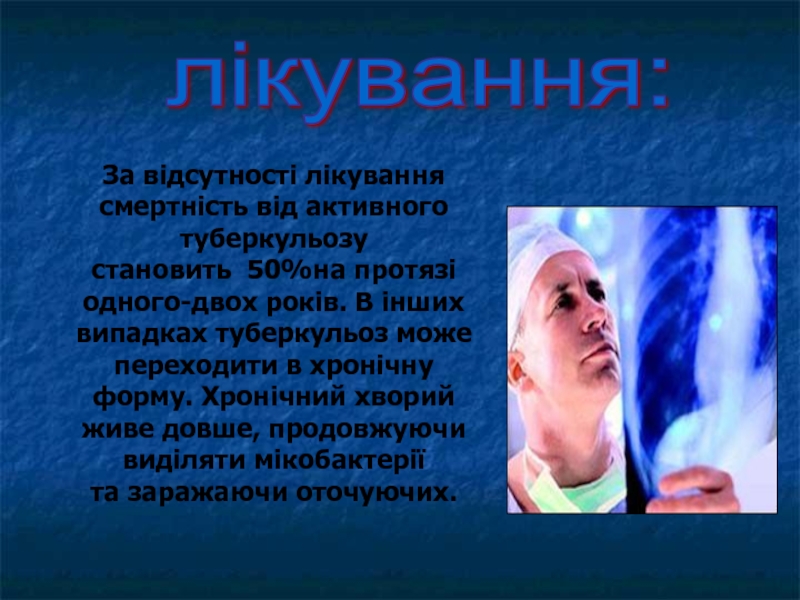 лікування:

За відсутності лікування смертність від активного туберкульозу становить 50%на протязі одного-двох років. В інших випадках туберкульоз може переходити в хронічну форму. Хронічний хворий живе довше, продовжуючи виділяти мікобактерії та заражаючи оточуючих.